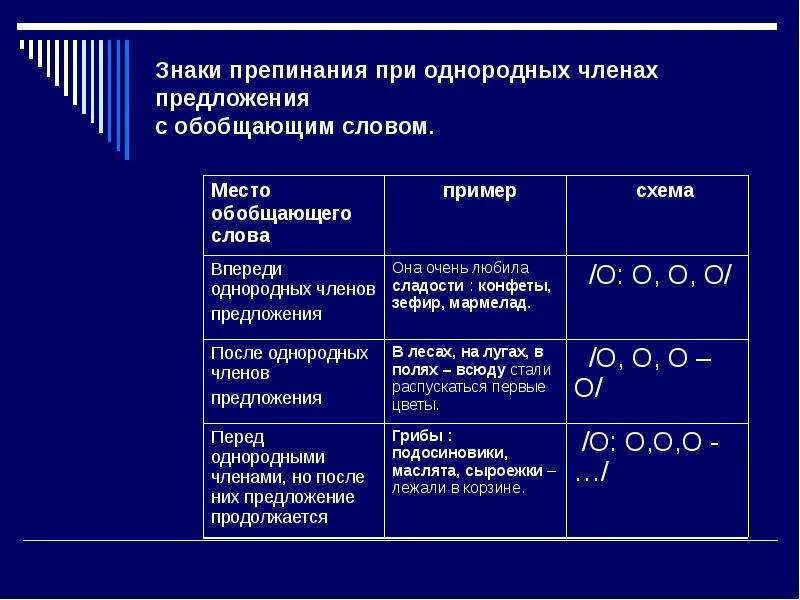 Знаки препинания при однородных членах предложения
с обобщающим словом.

| Место обобщающего слова | пример | схема |
|---|---|---|
| Впереди однородных членов предложения | Она очень любила сладости : конфеты, зефир, мармелад. | /О: О, О, О/ |
| После однородных членов предложения | В лесах, на лугах, в полях – всюду стали распускаться первые цветы. | /О, О, О – О/ |
| Перед однородными членами, но после них предложение продолжается | Грибы : подосиновики, маслята, сыроежки – лежали в корзине. | /О: О,О,О - …/ |